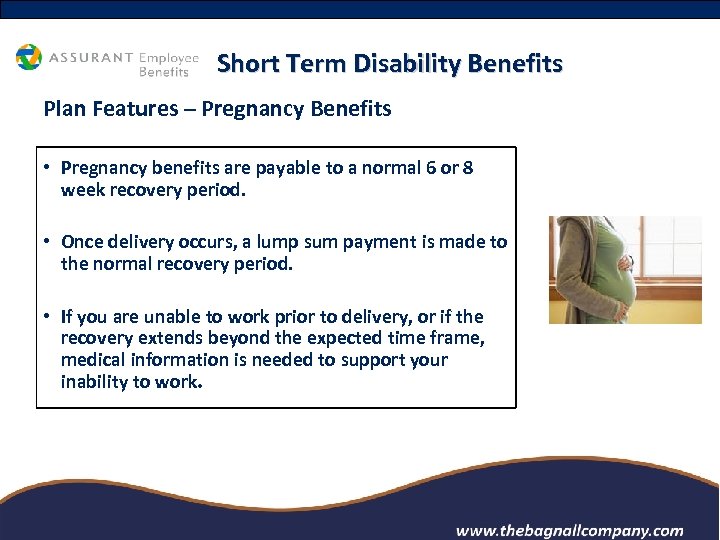 ASSURANT Employee Benefits

Short Term Disability Benefits

Plan Features – Pregnancy Benefits

• Pregnancy benefits are payable to a normal 6 or 8 week recovery period.

• Once delivery occurs, a lump sum payment is made to the normal recovery period.

• If you are unable to work prior to delivery, or if the recovery extends beyond the expected time frame, medical information is needed to support your inability to work.

www.thebagnallcompany.com